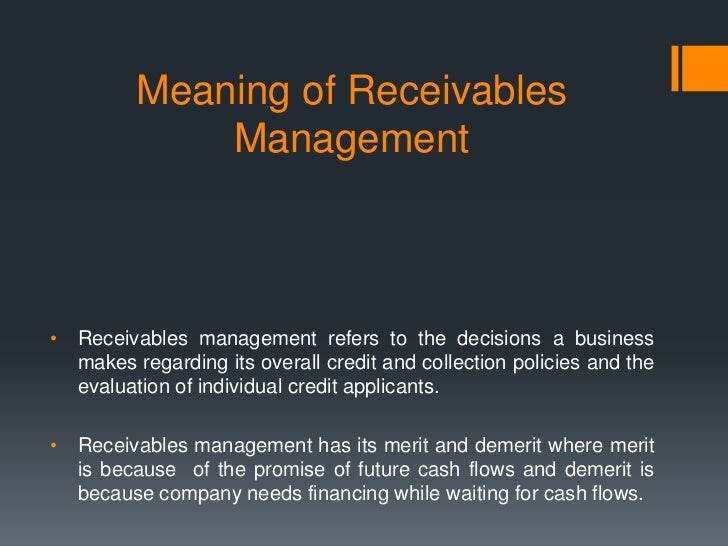 Meaning of Receivables Management

• Receivables management refers to the decisions a business makes regarding its overall credit and collection policies and the evaluation of individual credit applicants.

• Receivables management has its merit and demerit where merit is because of the promise of future cash flows and demerit is because company needs financing while waiting for cash flows.